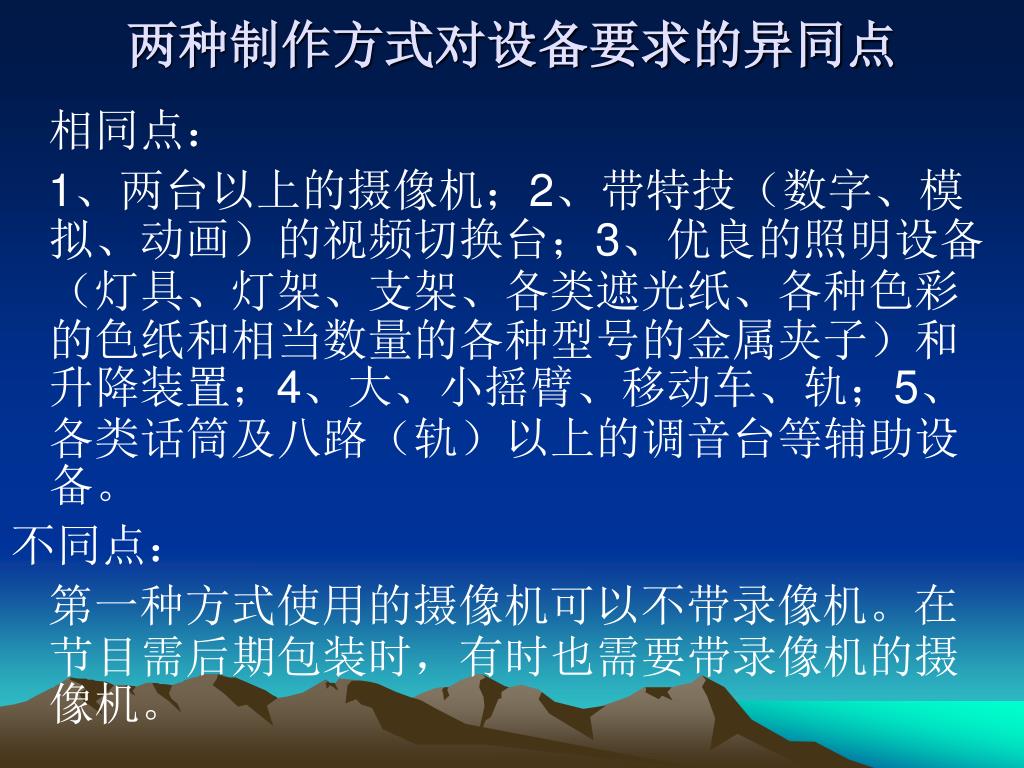 两种制作方式对设备要求的异同点

相同点：

1、两台以上的摄像机；2、带特技（数字、模拟、动画）的视频切换台；3、优良的照明设备（灯具、灯架、支架、各类遮光纸、各种色彩的色纸和相当数量的各种型号的金属夹子）和升降装置；4、大、小摇臂、移动车、轨；5、各类话筒及八路（轨）以上的调音台等辅助设备。

不同点：

第一种方式使用的摄像机可以不带录像机。在节目需后期包装时，有时也需要带录像机的摄像机。